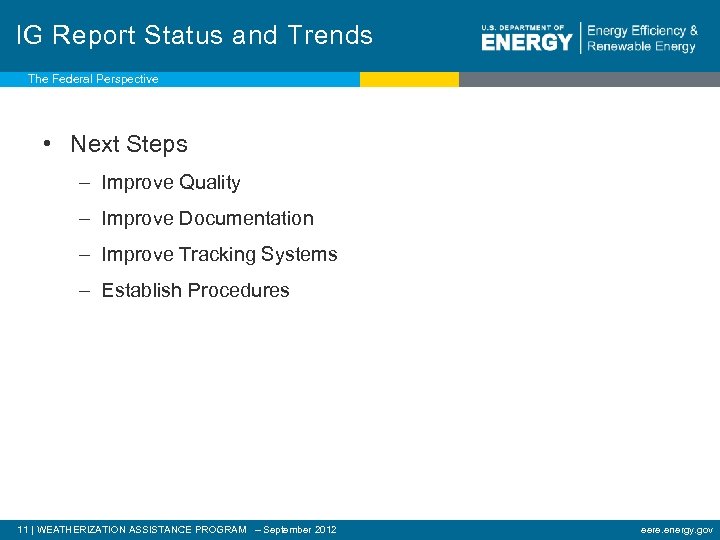 IG Report Status and Trends

U.S. DEPARTMENT OF ENERGY | Energy Efficiency & Renewable Energy

The Federal Perspective

• Next Steps
– Improve Quality
– Improve Documentation
– Improve Tracking Systems
– Establish Procedures

11 | WEATHERIZATION ASSISTANCE PROGRAM – September 2012

eere.energy.gov